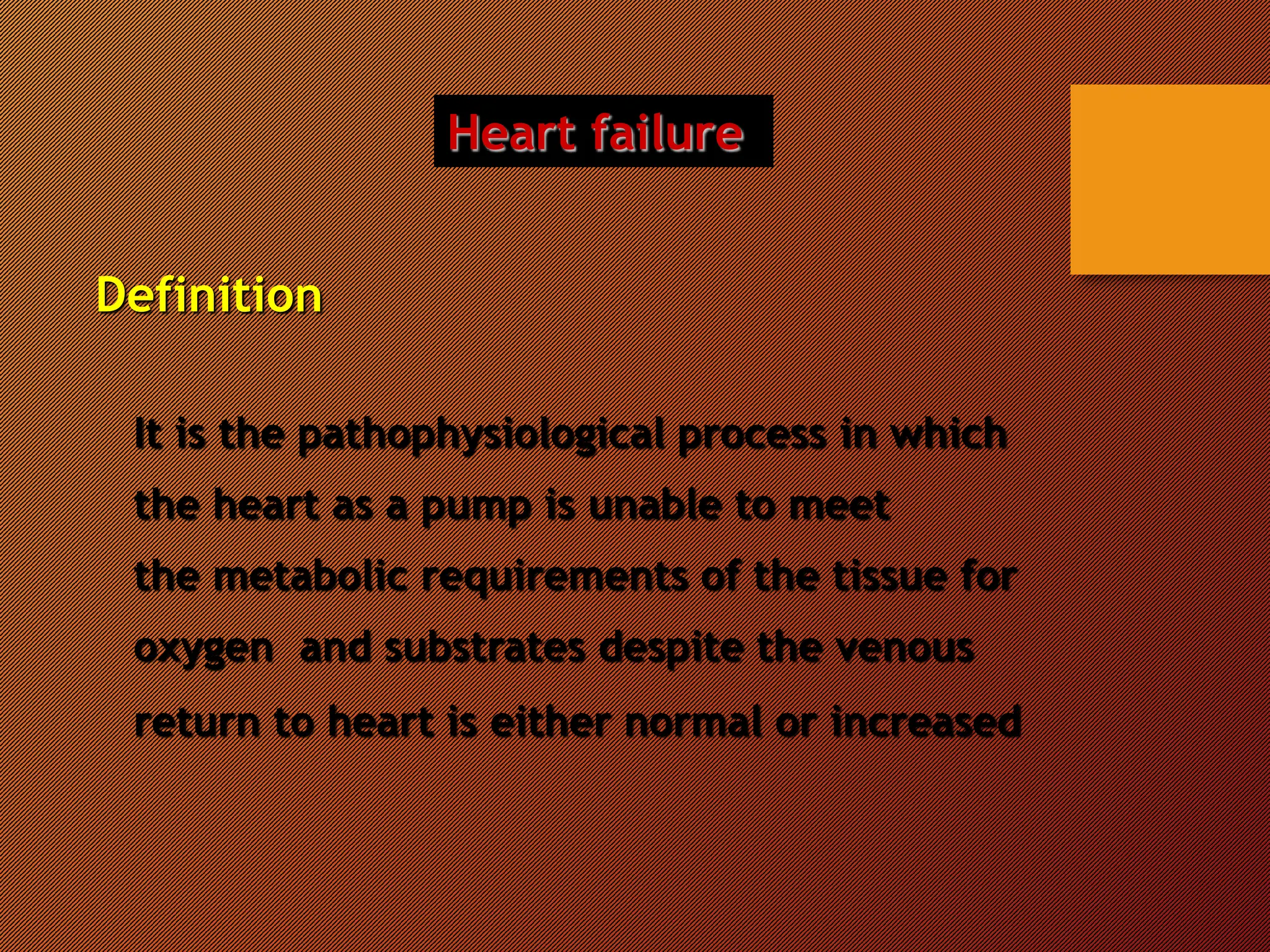 Heart failure

Definition

It is the pathophysiological process in which the heart as a pump is unable to meet the metabolic requirements of the tissue for oxygen  and substrates despite the venous return to heart is either normal or increased